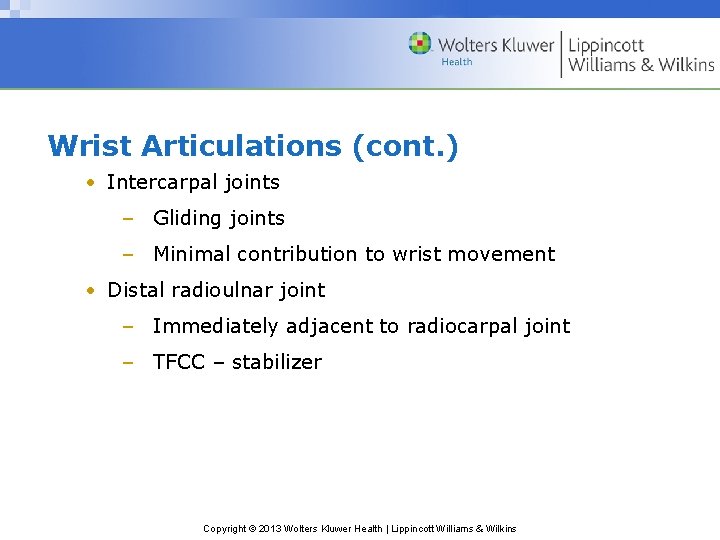 Wolters Kluwer Health | Lippincott Williams & Wilkins

Wrist Articulations (cont.)

• Intercarpal joints
– Gliding joints
– Minimal contribution to wrist movement
• Distal radioulnar joint
– Immediately adjacent to radiocarpal joint
– TFCC – stabilizer

Copyright © 2013 Wolters Kluwer Health | Lippincott Williams & Wilkins